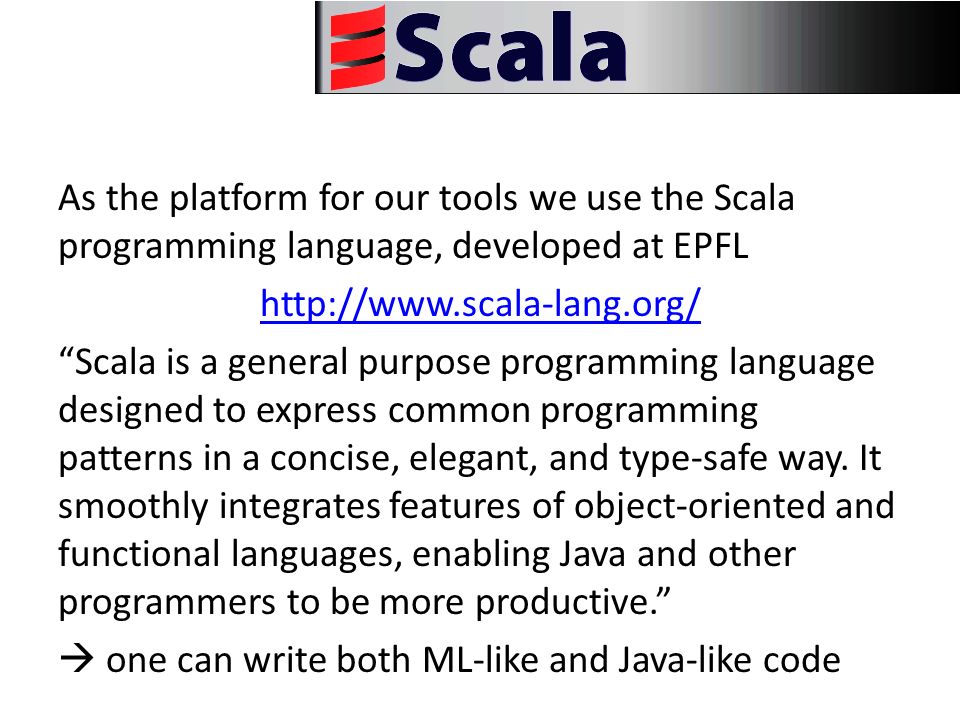 Scala

As the platform for our tools we use the Scala programming language, developed at EPFL

http://www.scala-lang.org/

“Scala is a general purpose programming language designed to express common programming patterns in a concise, elegant, and type-safe way. It smoothly integrates features of object-oriented and functional languages, enabling Java and other programmers to be more productive.”

→ one can write both ML-like and Java-like code